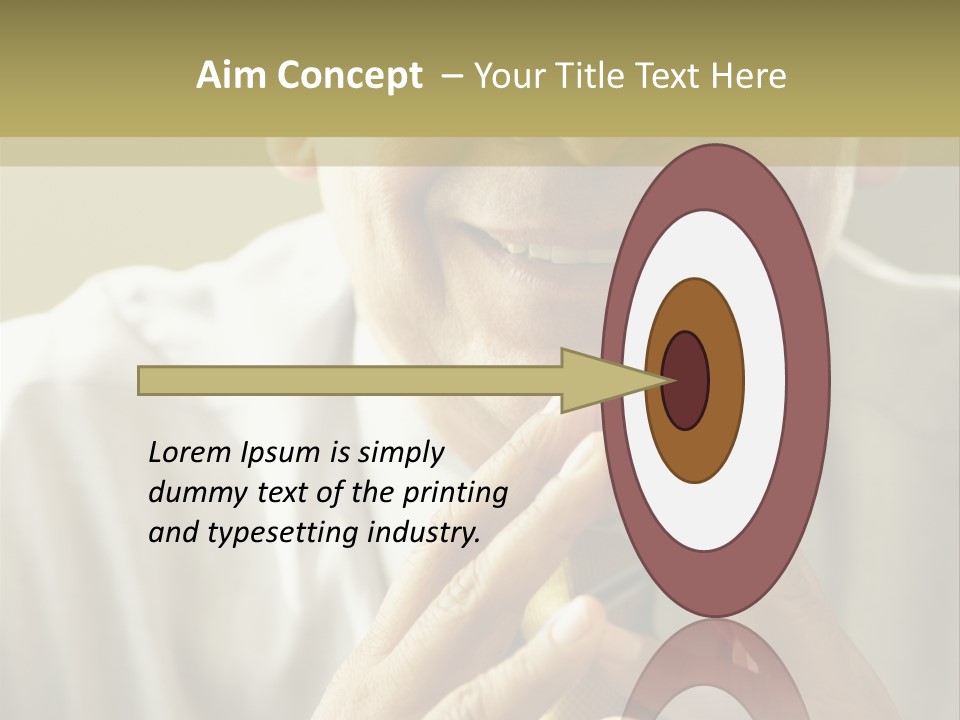 Aim Concept – Your Title Text Here

Lorem Ipsum is simply dummy text of the printing and typesetting industry.